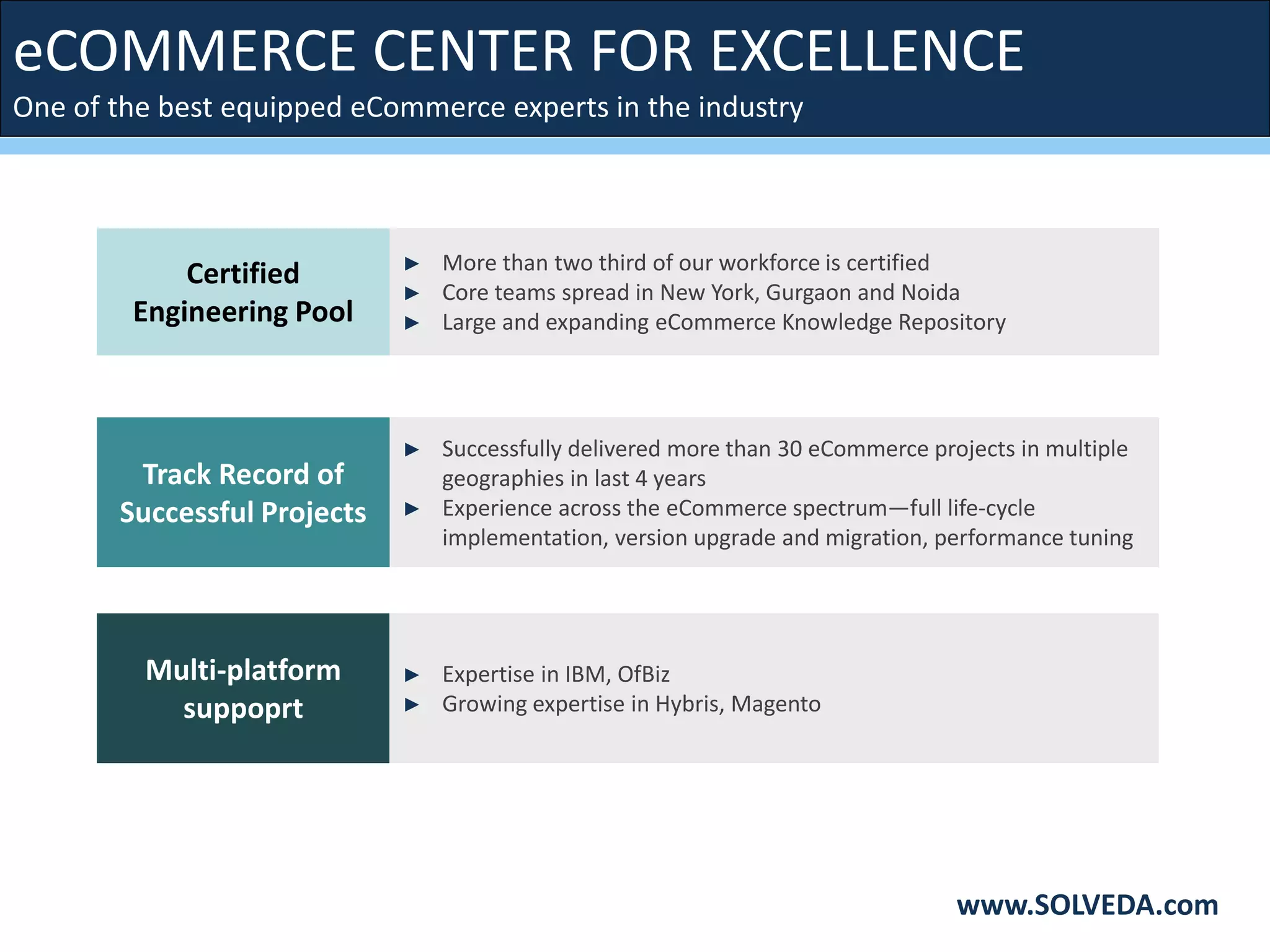 eCOMMERCE CENTER FOR EXCELLENCE

One of the best equipped eCommerce experts in the industry

Certified Engineering Pool

► More than two third of our workforce is certified
► Core teams spread in New York, Gurgaon and Noida
► Large and expanding eCommerce Knowledge Repository

Track Record of Successful Projects

► Successfully delivered more than 30 eCommerce projects in multiple geographies in last 4 years
► Experience across the eCommerce spectrum—full life-cycle implementation, version upgrade and migration, performance tuning

Multi-platform suppoprt

► Expertise in IBM, OfBiz
► Growing expertise in Hybris, Magento

www.SOLVEDA.com